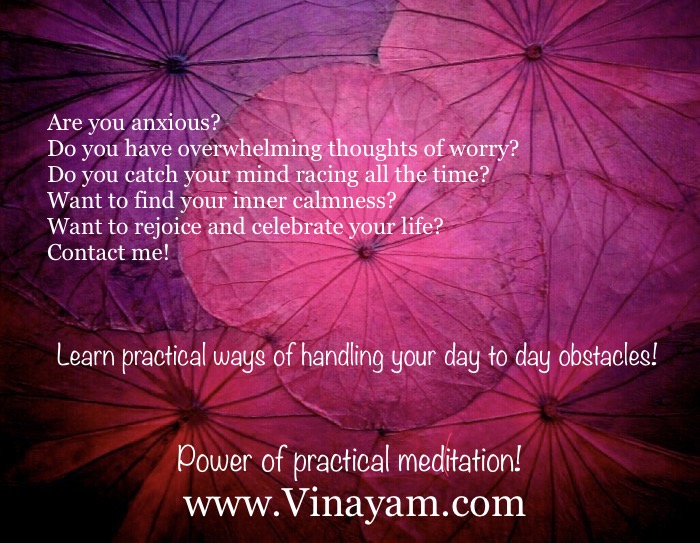 Are you anxious?
Do you have overwhelming thoughts of worry?
Do you catch your mind racing all the time?
Want to find your inner calmness?
Want to rejoice and celebrate your life?
Contact me!

Learn practical ways of handling your day to day obstacles!

Power of practical meditation!
www.Vinayam.com